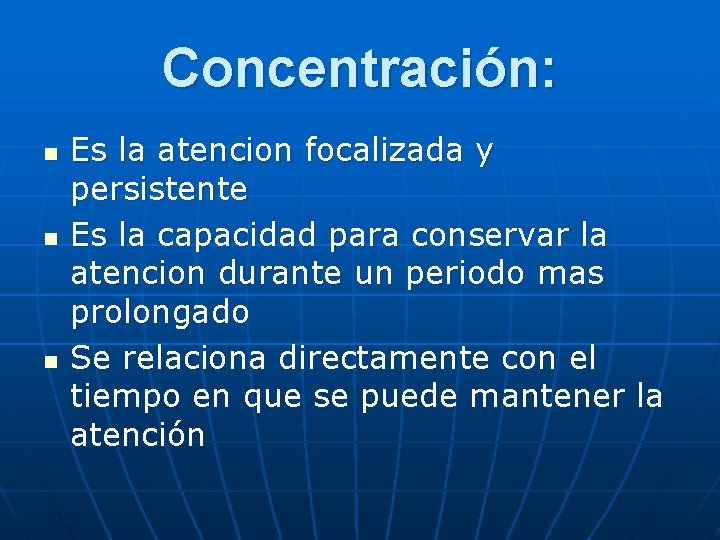 Concentración:

- Es la atencion focalizada y persistente
- Es la capacidad para conservar la atencion durante un periodo mas prolongado
- Se relaciona directamente con el tiempo en que se puede mantener la atención